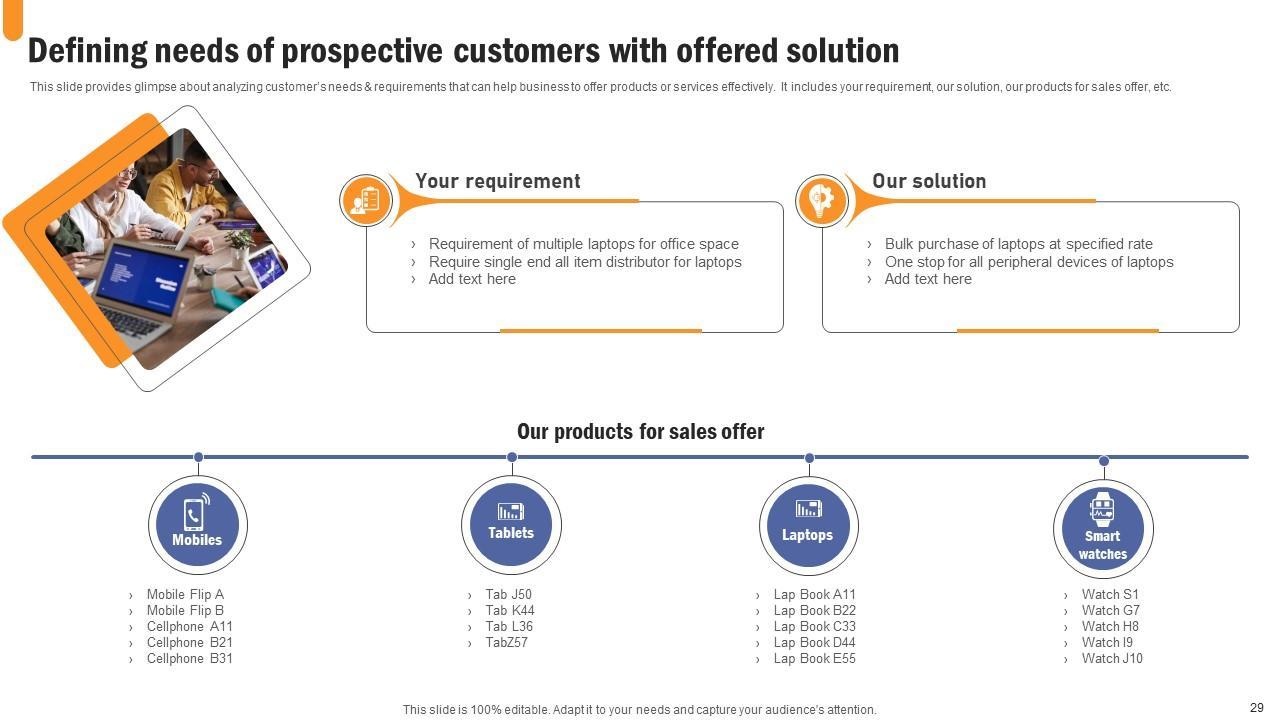 Defining needs of prospective customers with offered solution

This slide provides glimpse about analyzing customer's needs & requirements that can help business to offer products or services effectively. It includes your requirement, our solution, our products for sales offer, etc.

Your requirement

› Requirement of multiple laptops for office space
› Require single end all item distributor for laptops
› Add text here

Our solution

› Bulk purchase of laptops at specified rate
› One stop for all peripheral devices of laptops
› Add text here

Our products for sales offer

Mobiles

› Mobile Flip A
› Mobile Flip B
› Cellphone A11
› Cellphone B21
› Cellphone B31

Tablets

› Tab J50
› Tab K44
› Tab L36
› TabZ57

Laptops

› Lap Book A11
› Lap Book B22
› Lap Book C33
› Lap Book D44
› Lap Book E55

Smart watches

› Watch S1
› Watch G7
› Watch H8
› Watch I9
› Watch J10

This slide is 100% editable. Adapt it to your needs and capture your audience's attention.

29